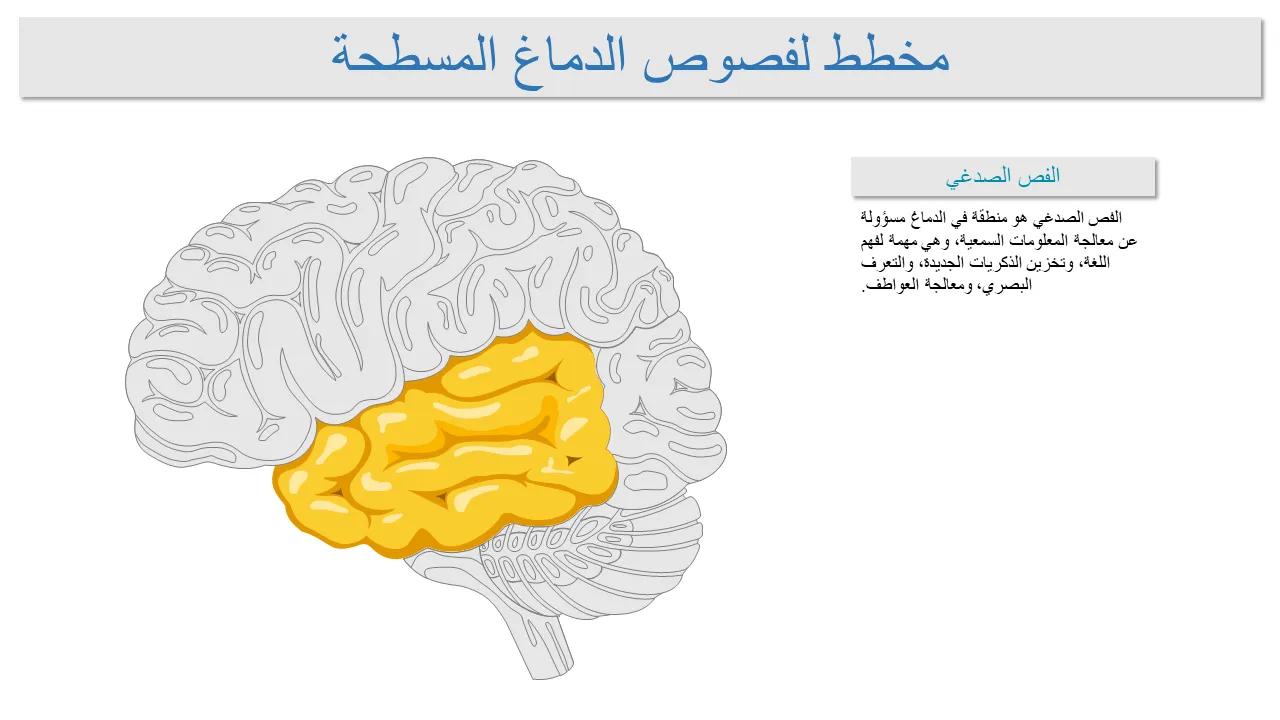 مخطط لفصوص الدماغ المسطحة

الفص الصدغي

الفص الصدغي هو منطقة في الدماغ مسؤولة عن معالجة المعلومات السمعية، وهي مهمة لفهم اللغة، وتخزين الذكريات الجديدة، والتعرف البصري، ومعالجة العواطف.